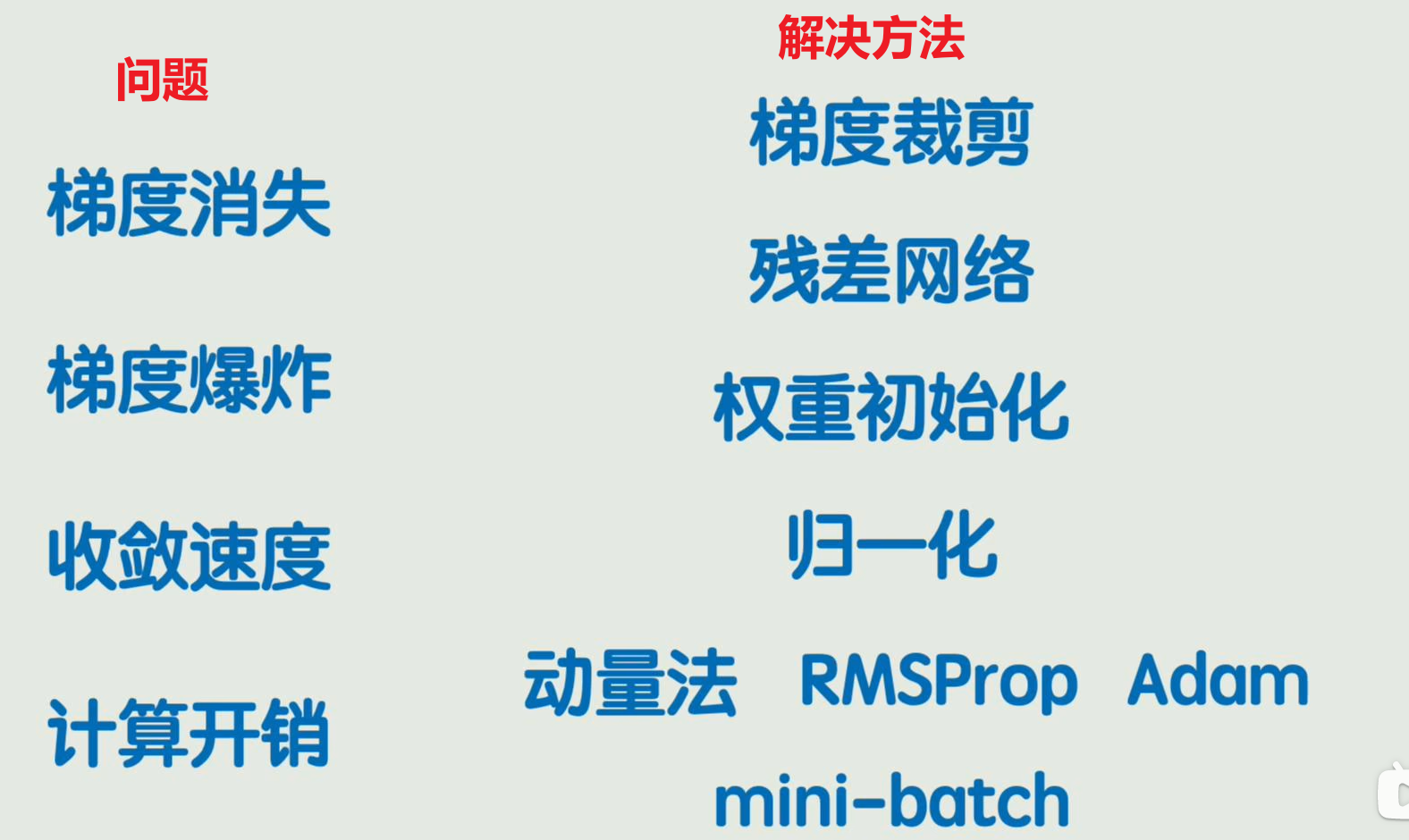 问题

梯度消失

梯度爆炸

收敛速度

计算开销

解决方法

梯度裁剪

残差网络

权重初始化

归一化

动量法 RMSProp Adam

mini-batch